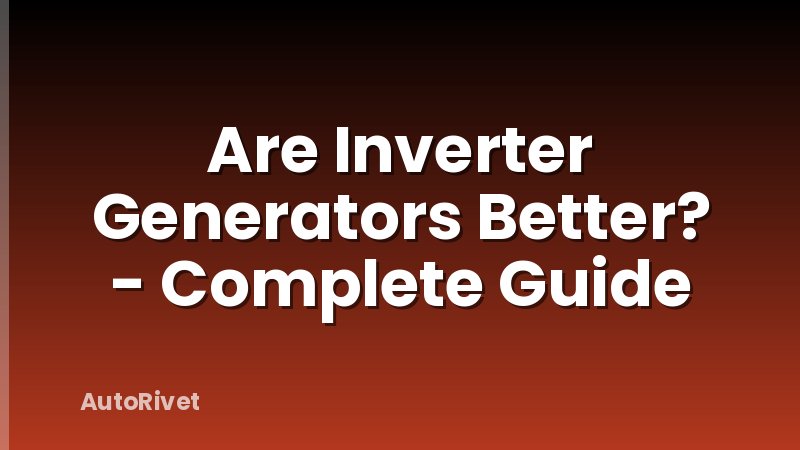 Are Inverter Generators Better? - Complete Guide

AutoRivet